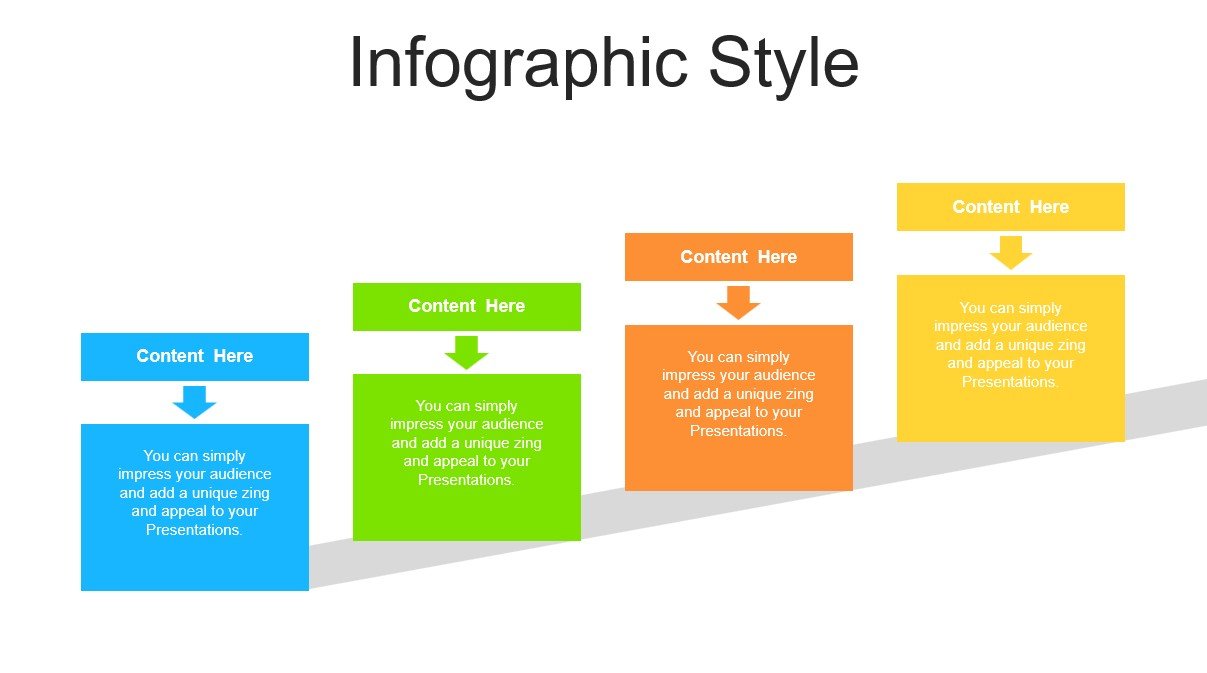 Infographic Style

Content Here

You can simply impress your audience and add a unique zing and appeal to your Presentations.

Content Here

You can simply impress your audience and add a unique zing and appeal to your Presentations.

Content Here

You can simply impress your audience and add a unique zing and appeal to your Presentations.

Content Here

You can simply impress your audience and add a unique zing and appeal to your Presentations.